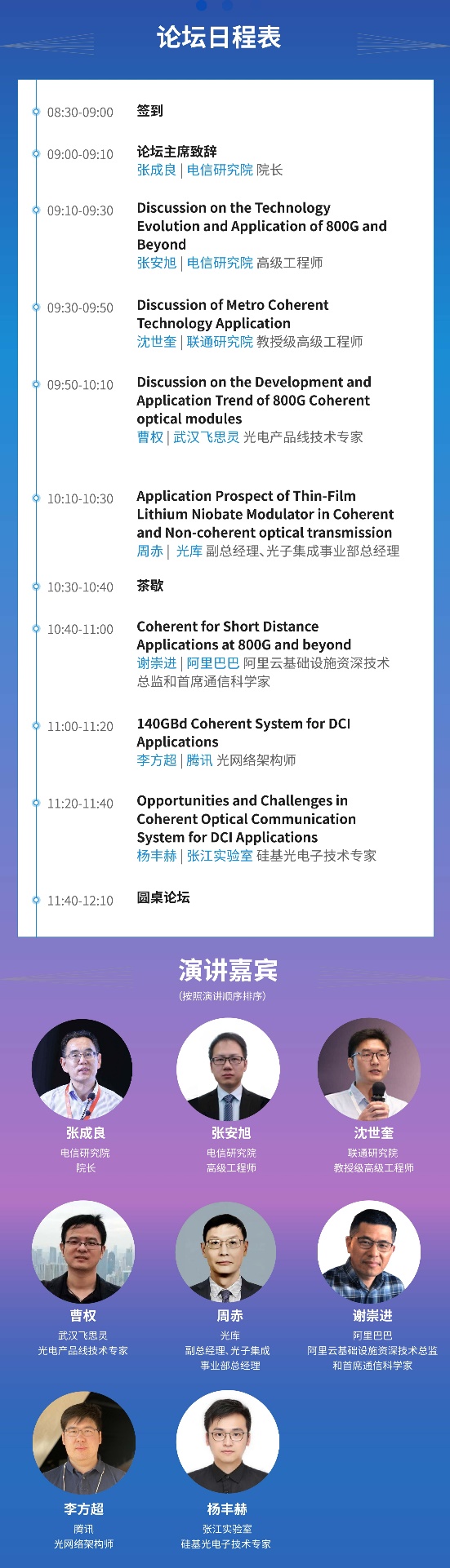 论坛日程表

08:30-09:00 签到

09:00-09:10 论坛主席致辞
张成良 | 电信研究院 院长

09:10-09:30 Discussion on the Technology Evolution and Application of 800G and Beyond
张安旭 | 电信研究院 高级工程师

09:30-09:50 Discussion of Metro Coherent Technology Application
沈世奎 | 联通研究院 教授级高级工程师

09:50-10:10 Discussion on the Development and Application Trend of 800G Coherent optical modules
曹权 | 武汉飞思灵 光电产品线技术专家

10:10-10:30 Application Prospect of Thin-Film Lithium Niobate Modulator in Coherent and Non-coherent optical transmission
周赤 | 光库 副总经理、光子集成事业部总经理

10:30-10:40 茶歇

10:40-11:00 Coherent for Short Distance Applications at 800G and beyond
谢崇进 | 阿里巴巴 阿里云基础设施资深技术总监和首席通信科学家

11:00-11:20 140GBd Coherent System for DCI Applications
李方超 | 腾讯 光网络架构师

11:20-11:40 Opportunities and Challenges in Coherent Optical Communication System for DCI Applications
杨丰赫 | 张江实验室 硅基光电子技术专家

11:40-12:10 圆桌论坛

演讲嘉宾
(按照演讲顺序排序)

张成良
电信研究院
院长

张安旭
电信研究院
高级工程师

沈世奎
联通研究院
教授级高级工程师

曹权
武汉飞思灵
光电产品线技术专家

周赤
光库
副总经理、光子集成
事业部总经理

谢崇进
阿里巴巴
阿里云基础设施资深技术总监
和首席通信科学家

李方超
腾讯
光网络架构师

杨丰赫
张江实验室
硅基光电子技术专家